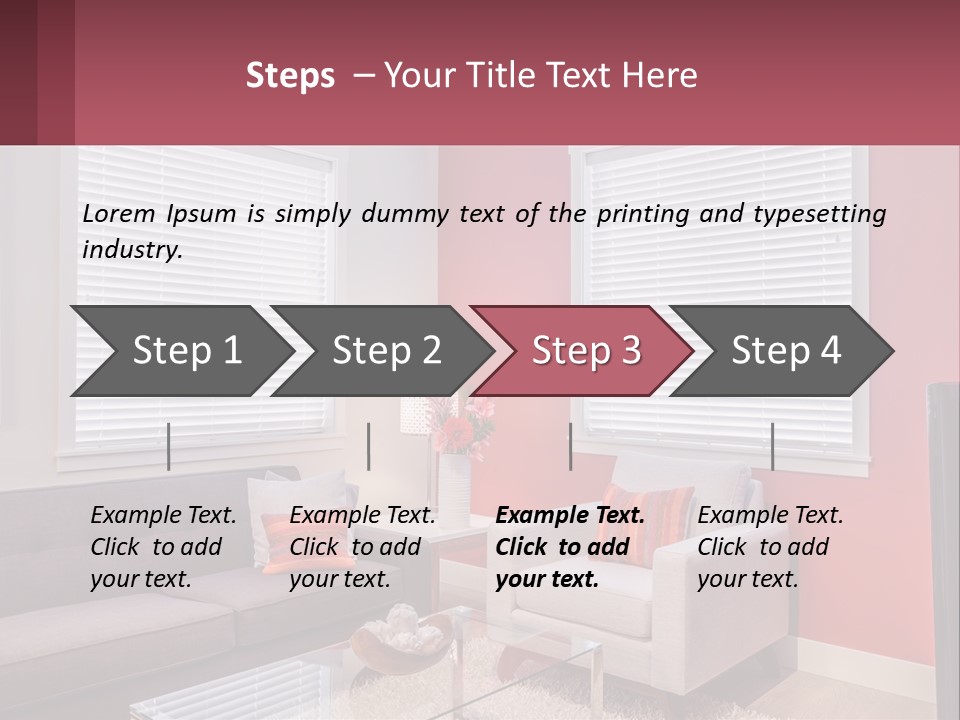 Steps – Your Title Text Here

Lorem Ipsum is simply dummy text of the printing and typesetting industry.

Step 1

Step 2

Step 3

Step 4

Example Text. Click to add your text.

Example Text. Click to add your text.

Example Text. Click to add your text.

Example Text. Click to add your text.